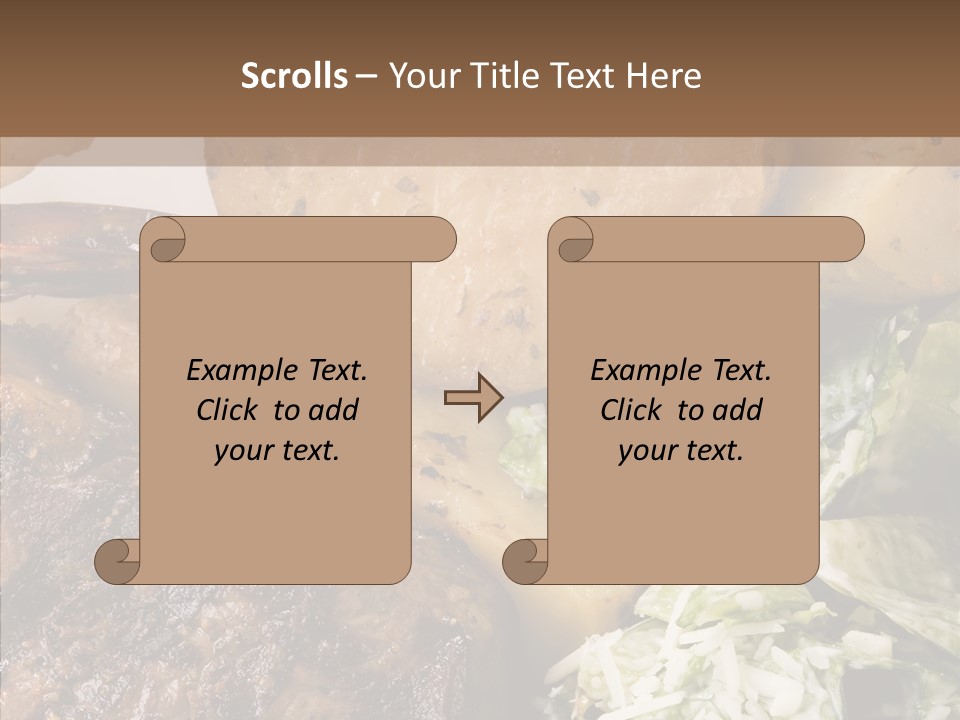 Scrolls – Your Title Text Here

Example Text. Click to add your text.

Example Text. Click to add your text.